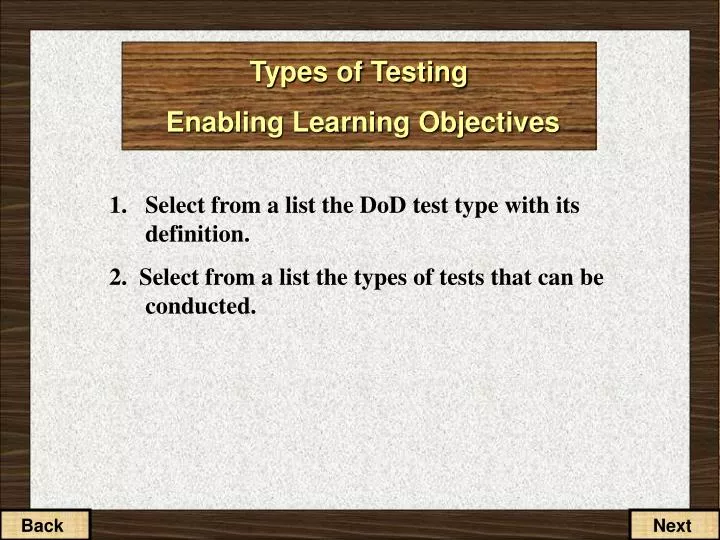 Types of Testing

Enabling Learning Objectives

1. Select from a list the DoD test type with its definition.

2. Select from a list the types of tests that can be conducted.

Back

Next